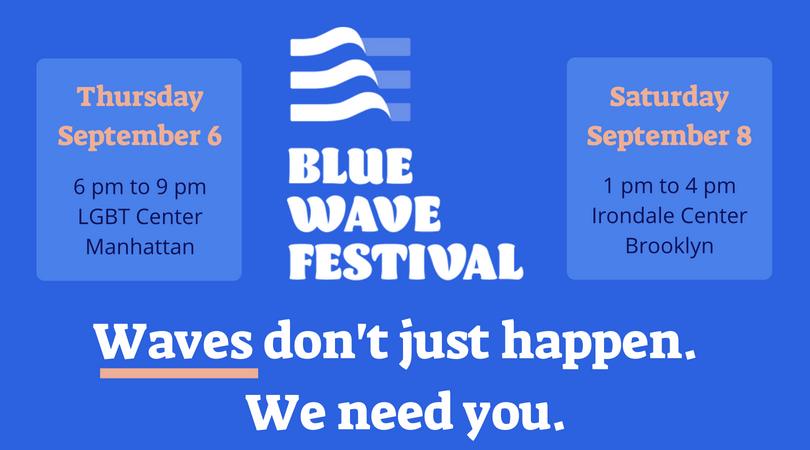 Thursday
September 6

6 pm to 9 pm
LGBT Center
Manhattan

BLUE
WAVE
FESTIVAL

Saturday
September 8

1 pm to 4 pm
Irondale Center
Brooklyn

Waves don't just happen.
We need you.